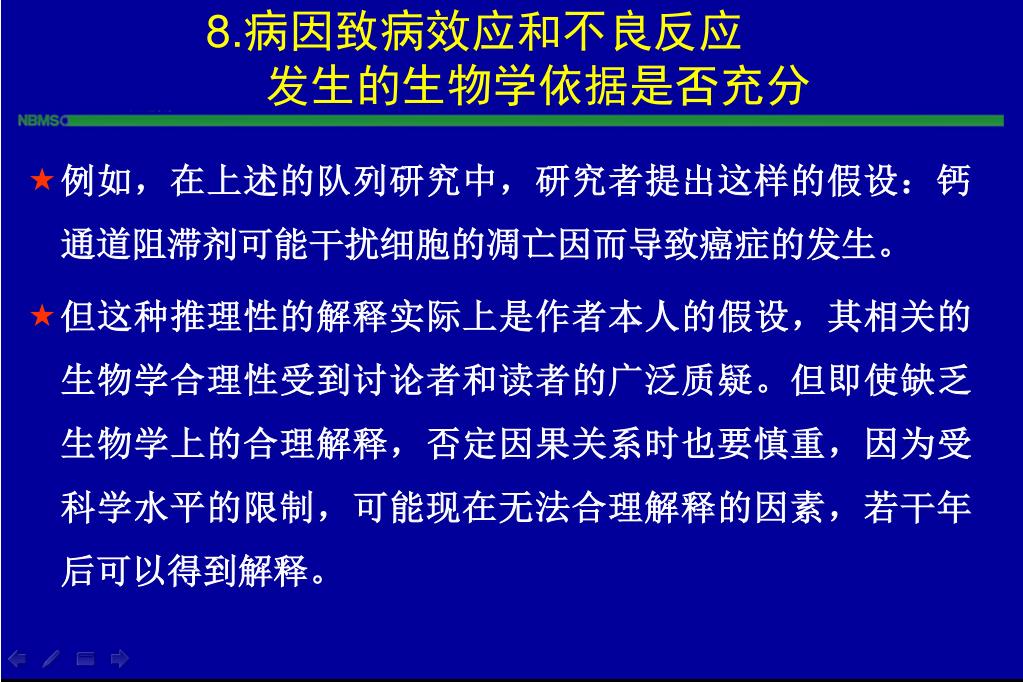 8.病因致病效应和不良反应
发生的生物学依据是否充分

NBMSC

★例如，在上述的队列研究中，研究者提出这样的假设：钙通道阻滞剂可能干扰细胞的凋亡因而导致癌症的发生。

★但这种推理性的解释实际上是作者本人的假设，其相关的生物学合理性受到讨论者和读者的广泛质疑。但即使缺乏生物学上的合理解释，否定因果关系时也要慎重，因为受科学水平的限制，可能现在无法合理解释的因素，若干年后可以得到解释。